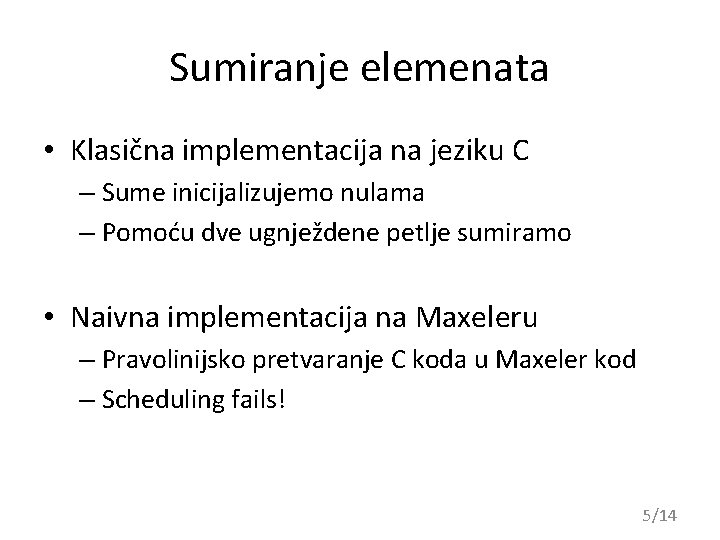 Sumiranje elemenata

• Klasična implementacija na jeziku C
– Sume inicijalizujemo nulama
– Pomoću dve ugnježdene petlje sumiramo

• Naivna implementacija na Maxeleru
– Pravolinijsko pretvaranje C koda u Maxeler kod
– Scheduling fails!

5/14